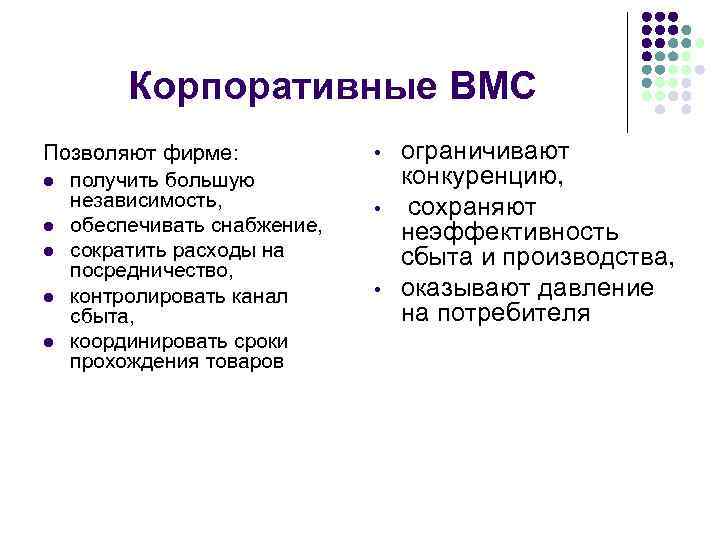 Корпоративные ВМС

Позволяют фирме:

- получить большую независимость,
- обеспечивать снабжение,
- сократить расходы на посредничество,
- контролировать канал сбыта,
- координировать сроки прохождения товаров

- ограничивают конкуренцию,
- сохраняют неэффективность сбыта и производства,
- оказывают давление на потребителя